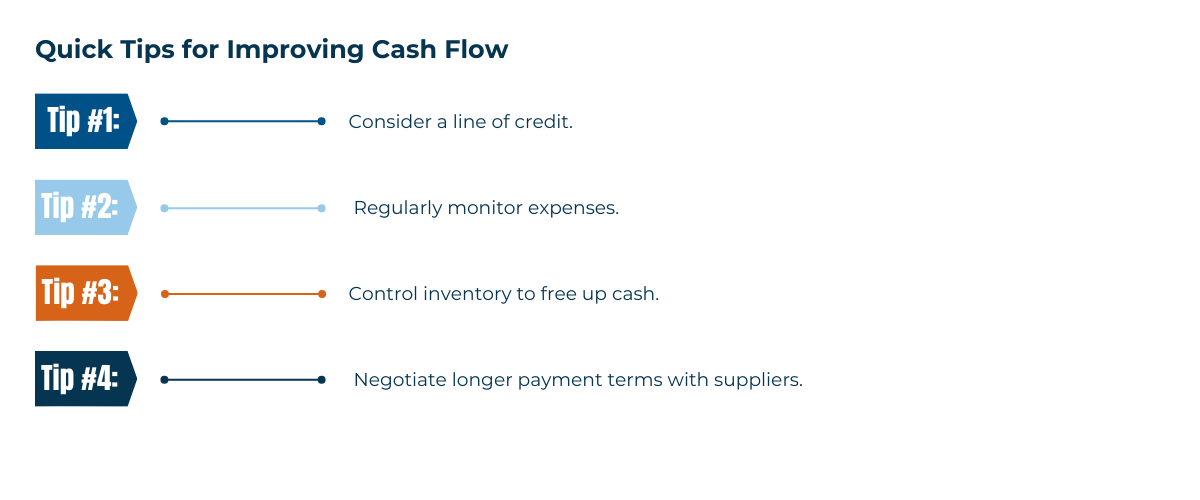 Quick Tips for Improving Cash Flow

Tip #1: Consider a line of credit.

Tip #2: Regularly monitor expenses.

Tip #3: Control inventory to free up cash.

Tip #4: Negotiate longer payment terms with suppliers.